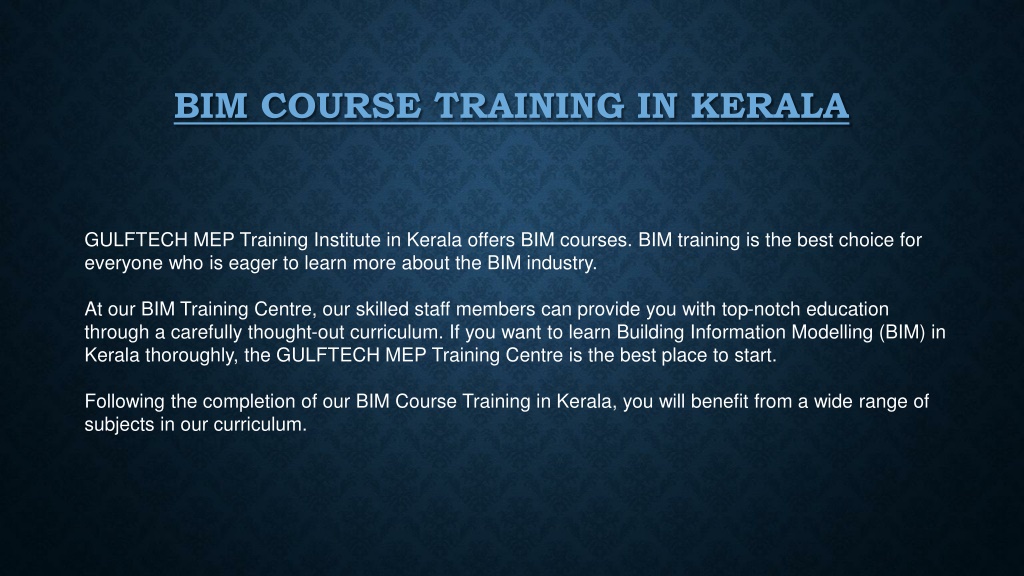 BIM COURSE TRAINING IN KERALA

GULFTECH MEP Training Institute in Kerala offers BIM courses. BIM training is the best choice for everyone who is eager to learn more about the BIM industry.

At our BIM Training Centre, our skilled staff members can provide you with top-notch education through a carefully thought-out curriculum. If you want to learn Building Information Modelling (BIM) in Kerala thoroughly, the GULFTECH MEP Training Centre is the best place to start.

Following the completion of our BIM Course Training in Kerala, you will benefit from a wide range of subjects in our curriculum.